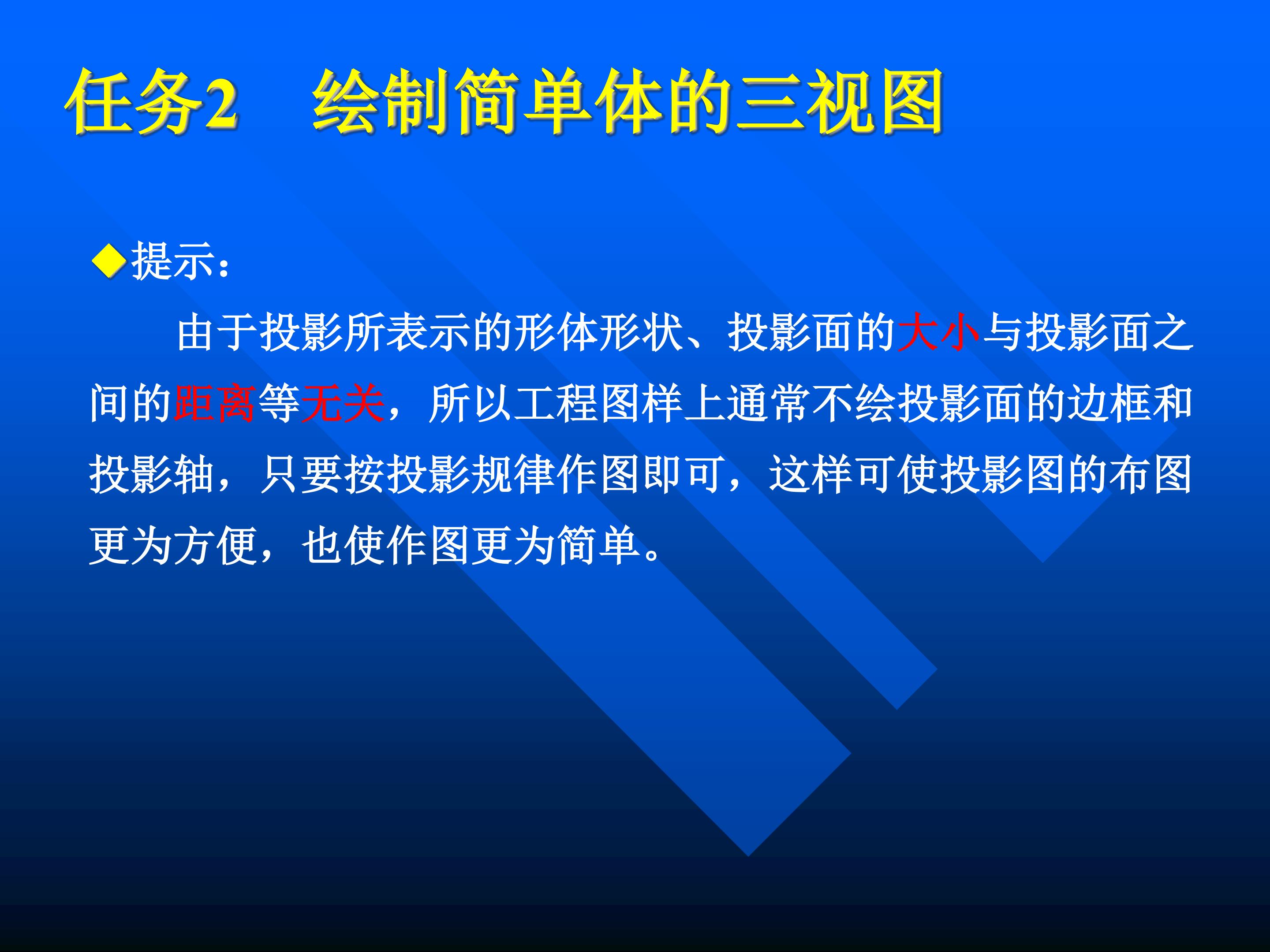 任务2 绘制简单体的三视图

◆提示：

由于投影所表示的形体形状、投影面的大小与投影面之间的距离等无关，所以工程图样上通常不绘投影面的边框和投影轴，只要按投影规律作图即可，这样可使投影图的布图更为方便，也使作图更为简单。